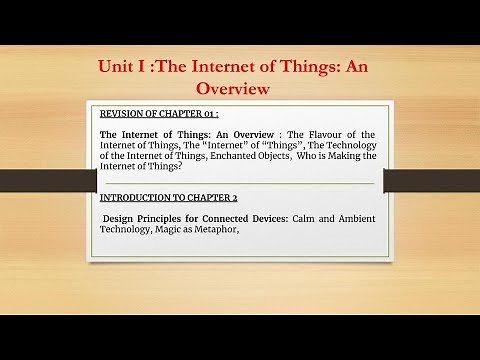 Unit I :The Internet of Things: An Overview

REVISION OF CHAPTER 01 :

The Internet of Things: An Overview : The Flavour of the Internet of Things, The “Internet” of “Things”, The Technology of the Internet of Things, Enchanted Objects, Who is Making the Internet of Things?

INTRODUCTION TO CHAPTER 2

Design Principles for Connected Devices: Calm and Ambient Technology, Magic as Metaphor,